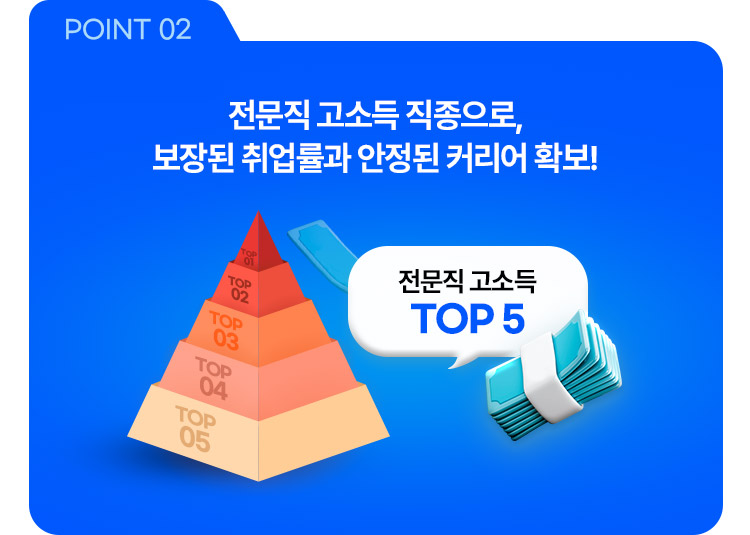 POINT 02

전문직 고소득 직종으로,
보장된 취업률과 안정된 커리어 확보!

TOP 01
TOP 02
TOP 03
TOP 04
TOP 05

전문직 고소득
TOP 5